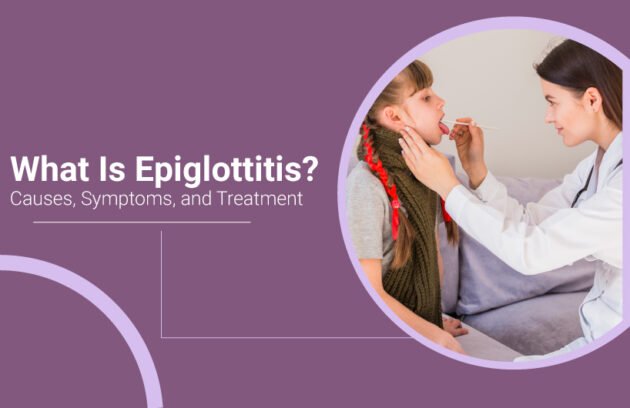 What Is Epiglottitis?
Causes, Symptoms, and Treatment